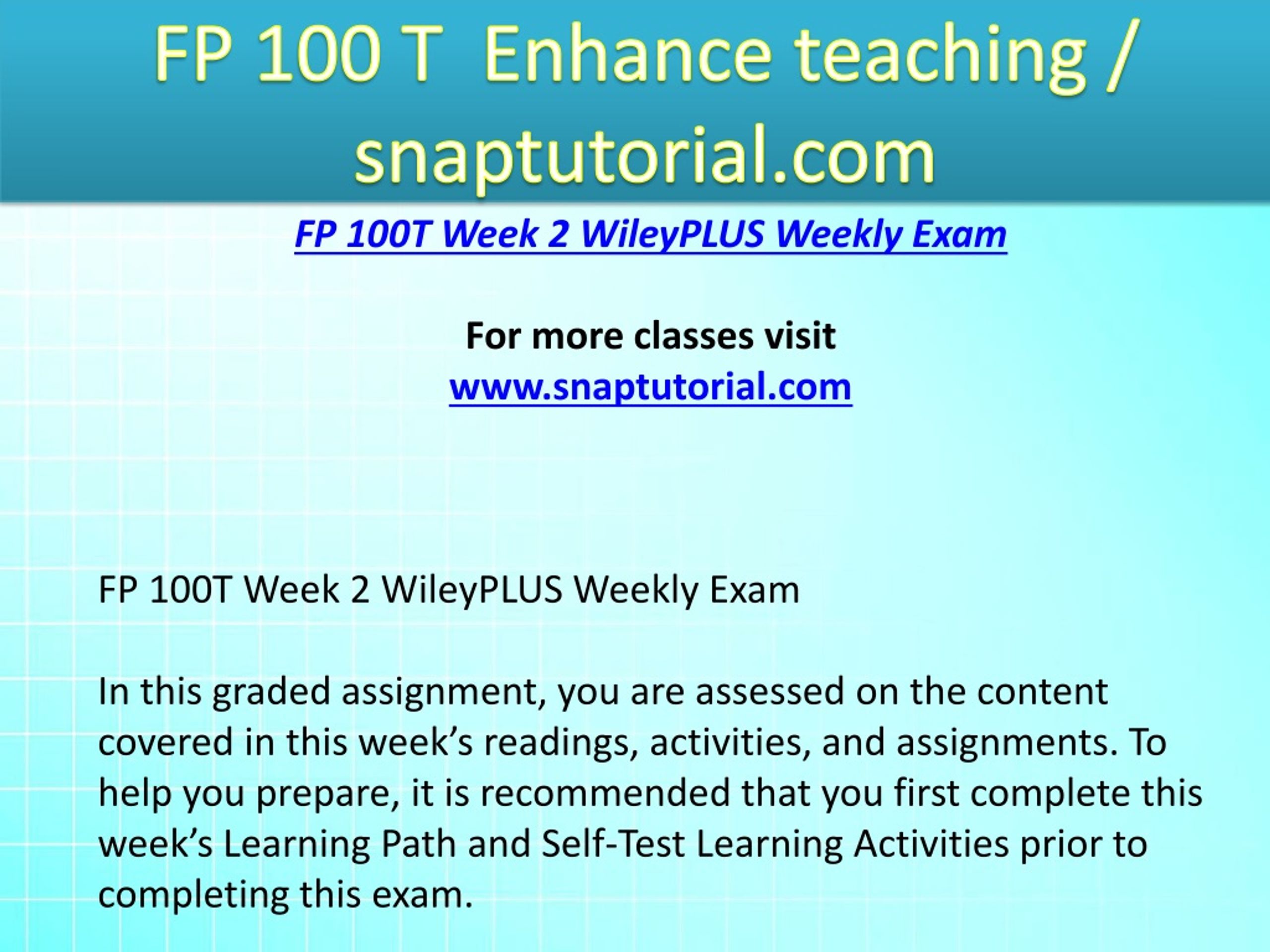 FP 100 T  Enhance teaching / snaptutorial.com

FP 100T Week 2 WileyPLUS Weekly Exam

For more classes visit
www.snaptutorial.com

FP 100T Week 2 WileyPLUS Weekly Exam

In this graded assignment, you are assessed on the content covered in this week’s readings, activities, and assignments. To help you prepare, it is recommended that you first complete this week’s Learning Path and Self-Test Learning Activities prior to completing this exam.